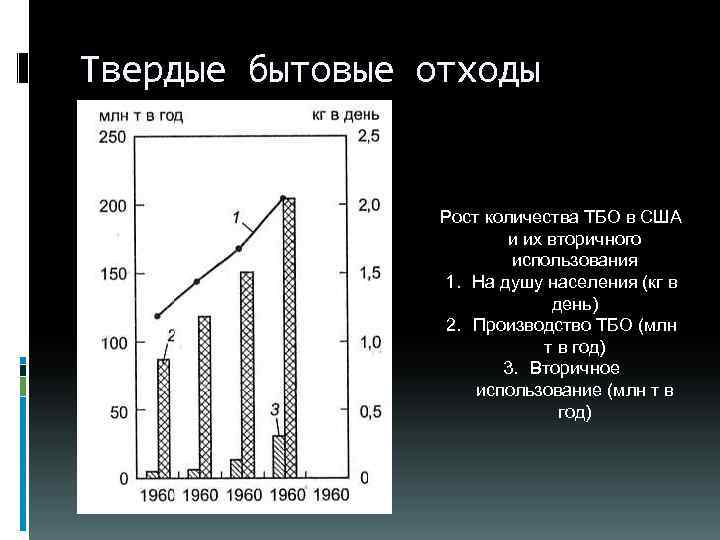 Твердые бытовые отходы

млн т в год

кг в день

250

200

150

100

50

0

2,5

2,0

1,5

1,0

0,5

0

1

2

3

1960 1960 1960 1960 1960

Рост количества ТБО в США и их вторичного использования

1. На душу населения (кг в день)
2. Производство ТБО (млн т в год)
3. Вторичное использование (млн т в год)